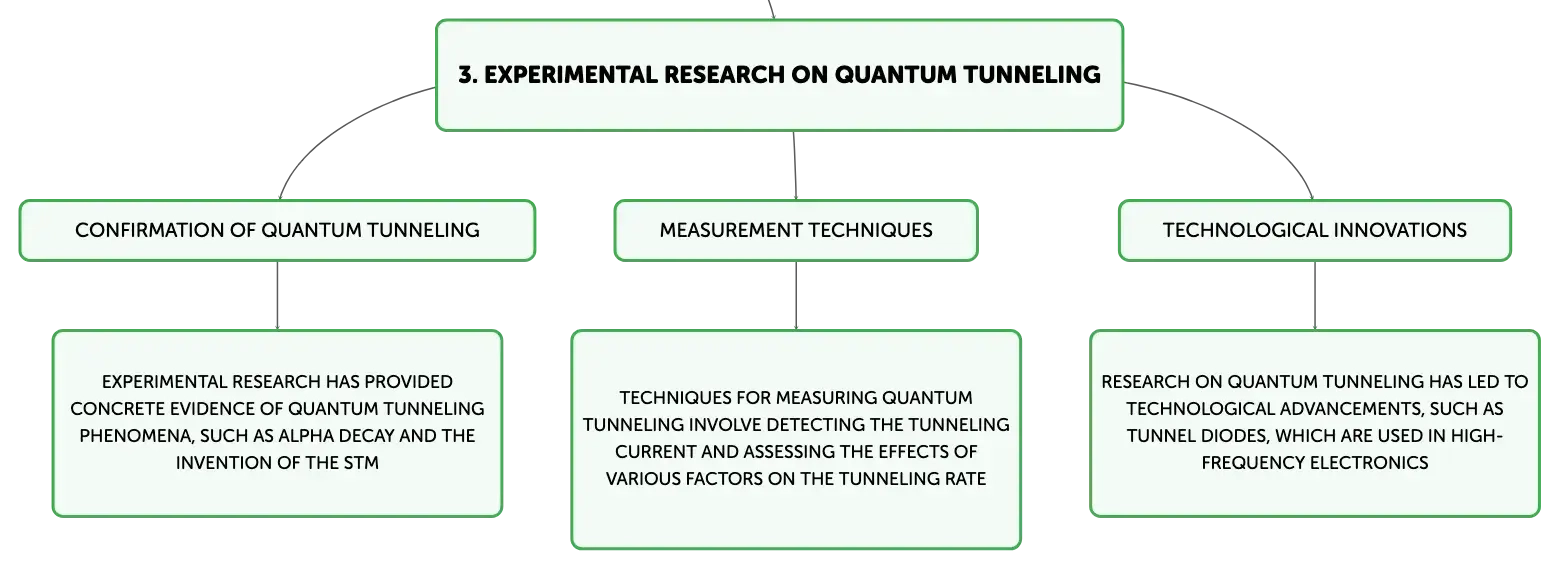 3. EXPERIMENTAL RESEARCH ON QUANTUM TUNNELING

CONFIRMATION OF QUANTUM TUNNELING

EXPERIMENTAL RESEARCH HAS PROVIDED CONCRETE EVIDENCE OF QUANTUM TUNNELING PHENOMENA, SUCH AS ALPHA DECAY AND THE INVENTION OF THE STM

MEASUREMENT TECHNIQUES

TECHNIQUES FOR MEASURING QUANTUM TUNNELING INVOLVE DETECTING THE TUNNELING CURRENT AND ASSESSING THE EFFECTS OF VARIOUS FACTORS ON THE TUNNELING RATE

TECHNOLOGICAL INNOVATIONS

RESEARCH ON QUANTUM TUNNELING HAS LED TO TECHNOLOGICAL ADVANCEMENTS, SUCH AS TUNNEL DIODES, WHICH ARE USED IN HIGH-FREQUENCY ELECTRONICS